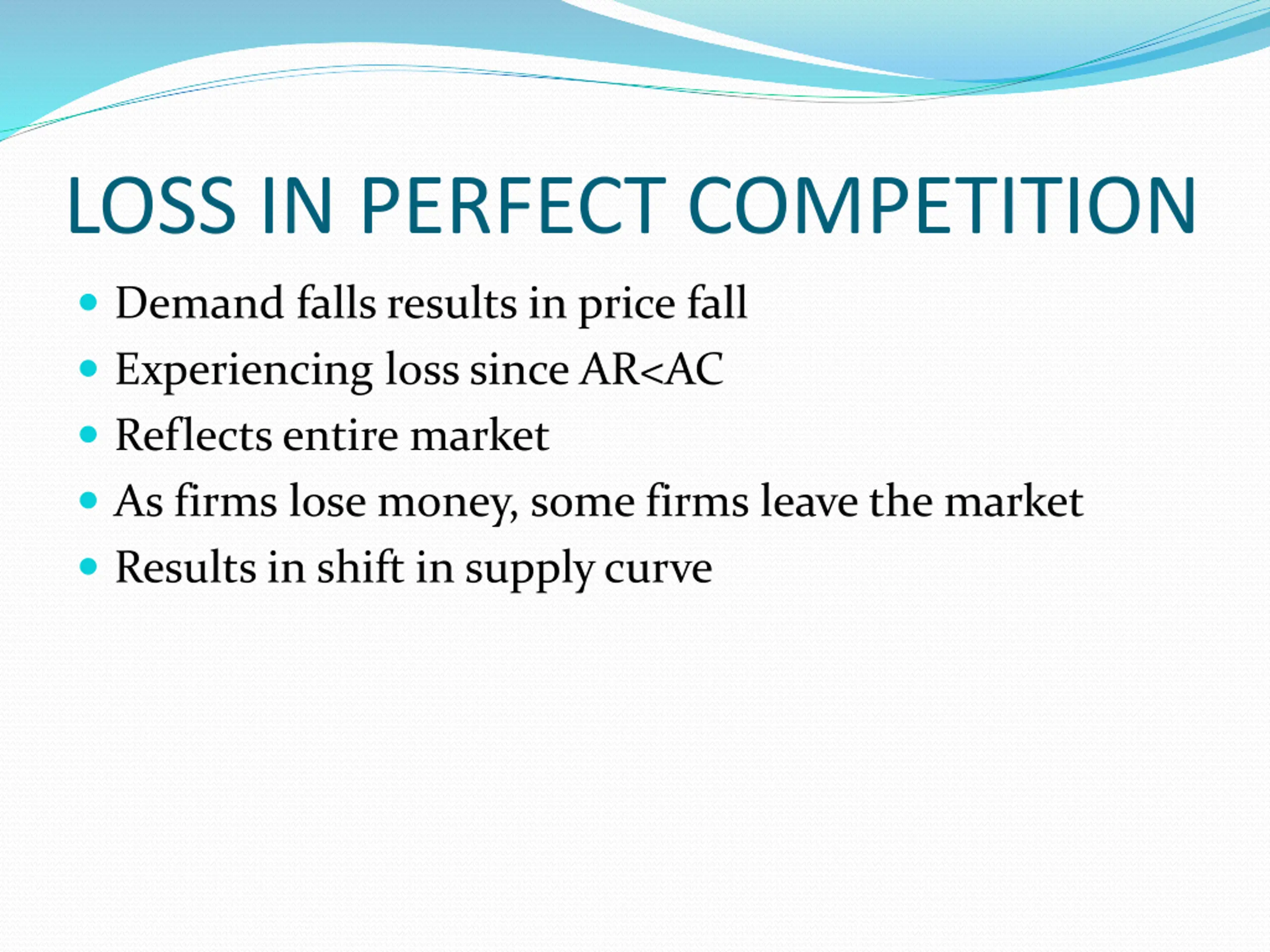 LOSS IN PERFECT COMPETITION

- Demand falls results in price fall
- Experiencing loss since AR<AC
- Reflects entire market
- As firms lose money, some firms leave the market
- Results in shift in supply curve